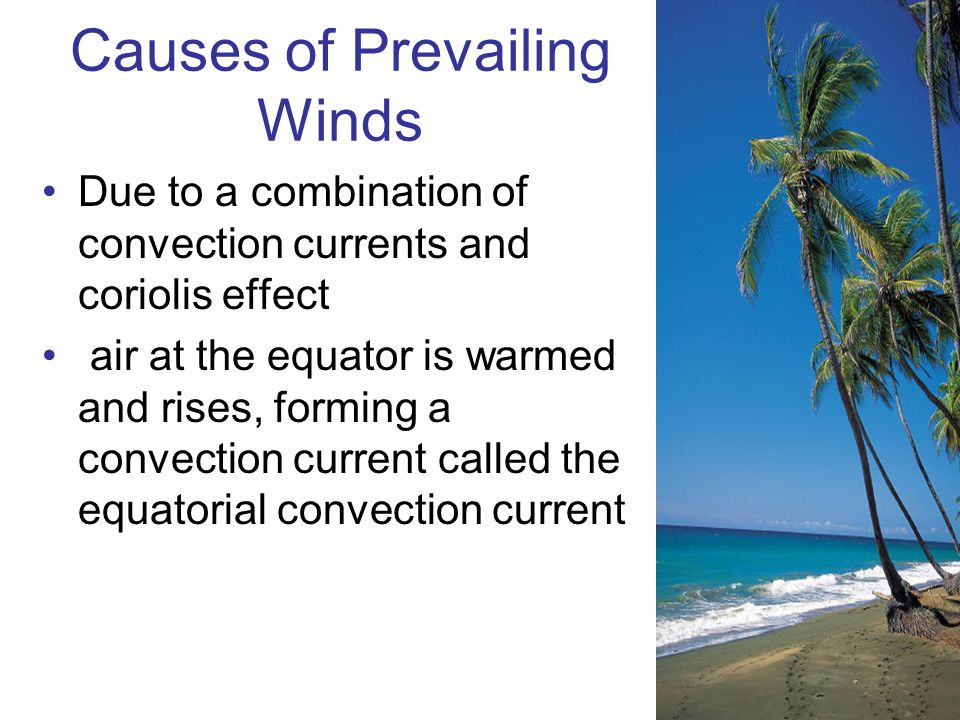 Causes of Prevailing Winds

• Due to a combination of convection currents and coriolis effect
• air at the equator is warmed and rises, forming a convection current called the equatorial convection current